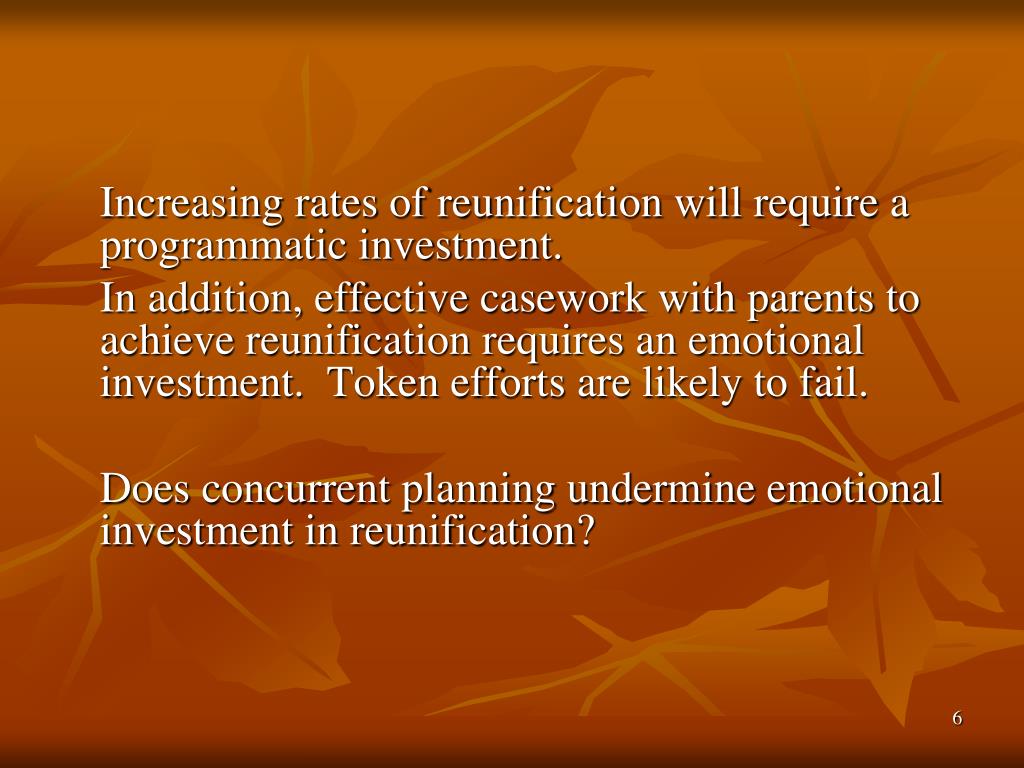 Increasing rates of reunification will require a programmatic investment.

In addition, effective casework with parents to achieve reunification requires an emotional investment.  Token efforts are likely to fail.

Does concurrent planning undermine emotional investment in reunification?

6